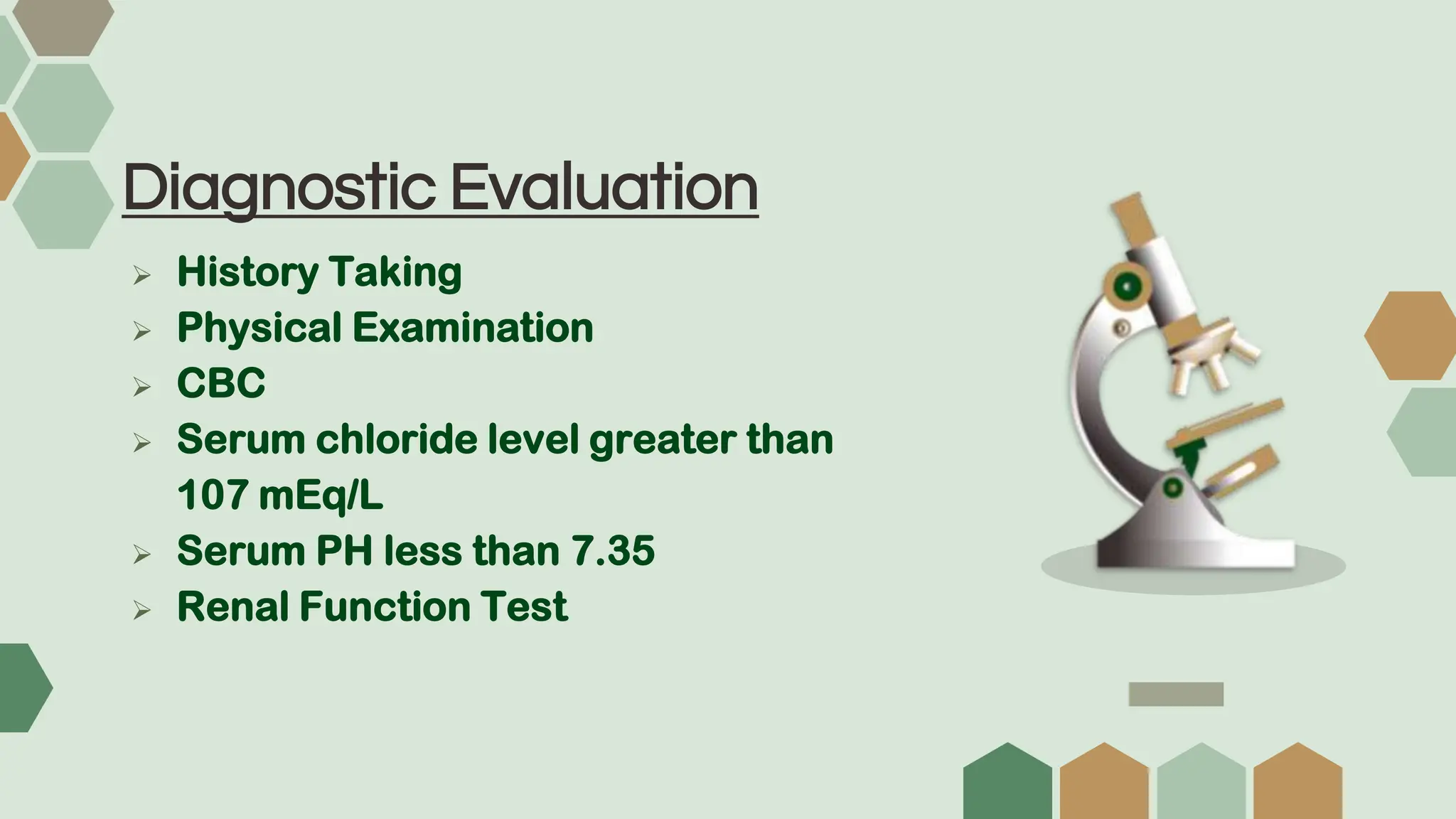 Diagnostic Evaluation

➢ History Taking
➢ Physical Examination
➢ CBC
➢ Serum chloride level greater than 107 mEq/L
➢ Serum PH less than 7.35
➢ Renal Function Test